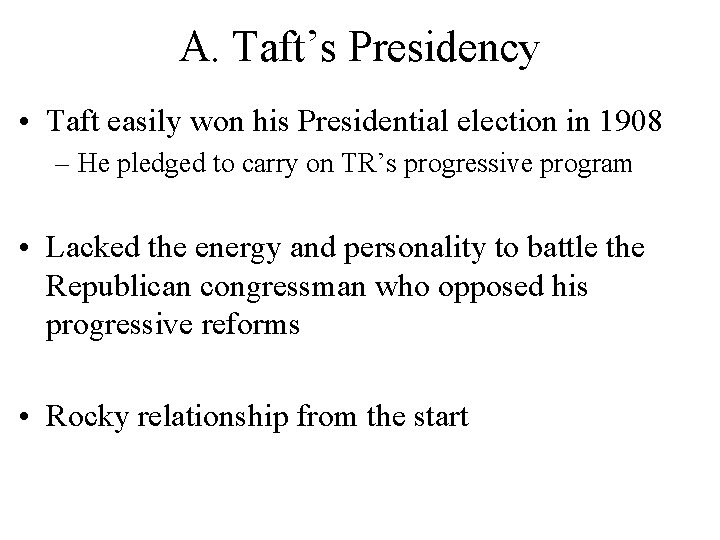 A. Taft’s Presidency

• Taft easily won his Presidential election in 1908
– He pledged to carry on TR’s progressive program

• Lacked the energy and personality to battle the Republican congressman who opposed his progressive reforms

• Rocky relationship from the start